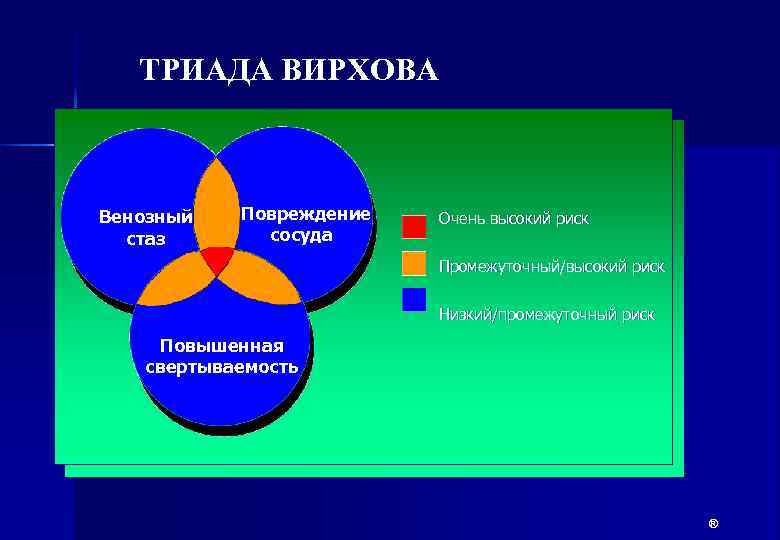 ТРИАДА ВИРХОВА

Венозный стаз

Повреждение сосуда

Повышенная свертываемость

Очень высокий риск

Промежуточный/высокий риск

Низкий/промежуточный риск

®